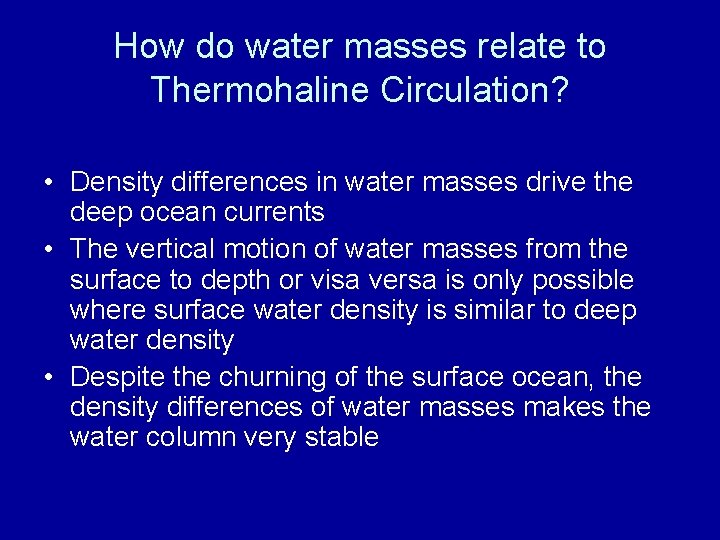 How do water masses relate to Thermohaline Circulation?

• Density differences in water masses drive the deep ocean currents
• The vertical motion of water masses from the surface to depth or visa versa is only possible where surface water density is similar to deep water density
• Despite the churning of the surface ocean, the density differences of water masses makes the water column very stable